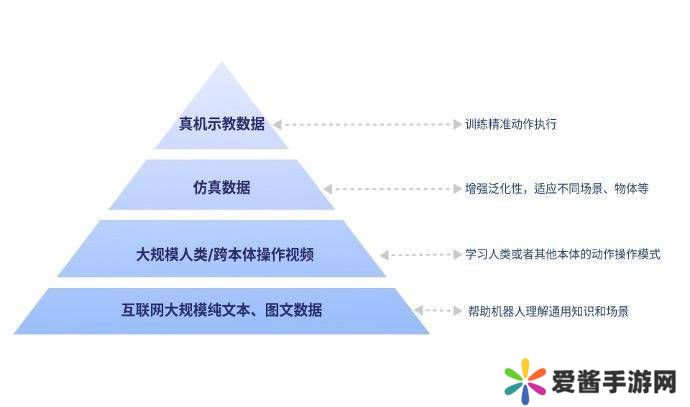 真机示教数据

训练精准动作执行

仿真数据

增强泛化性，适应不同场景、物体等

大规模人类/跨本体操作视频

学习人类或者其他本体的动作操作模式

互联网大规模纯文本、图文数据

帮助机器人理解通用知识和场景

爱酱手游网